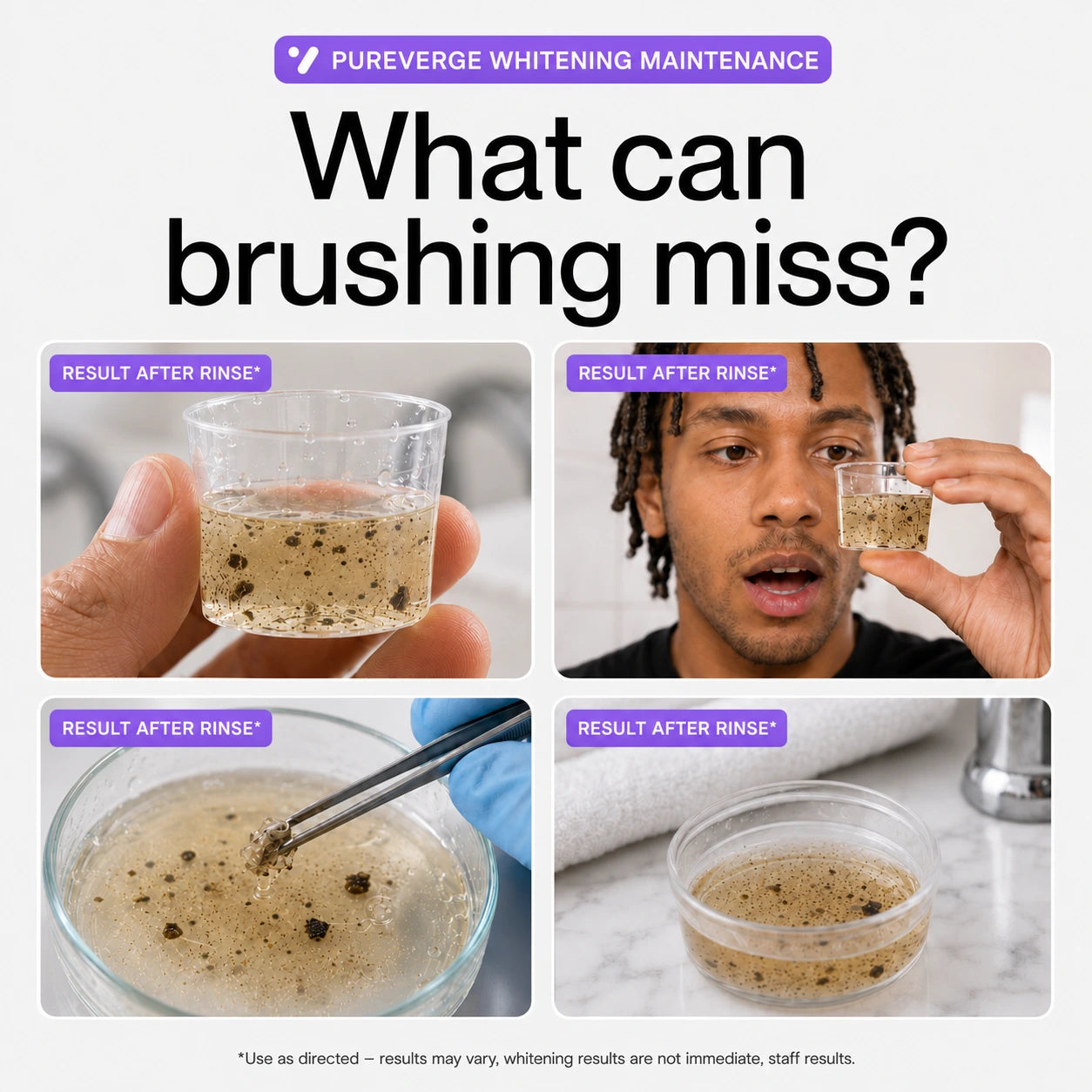 PUREVERGE WHITENING MAINTENANCE

What can brushing miss?

RESULT AFTER RINSE*

RESULT AFTER RINSE*

RESULT AFTER RINSE*

RESULT AFTER RINSE*

*Use as directed – results may vary, whitening results are not immediate, staff results.